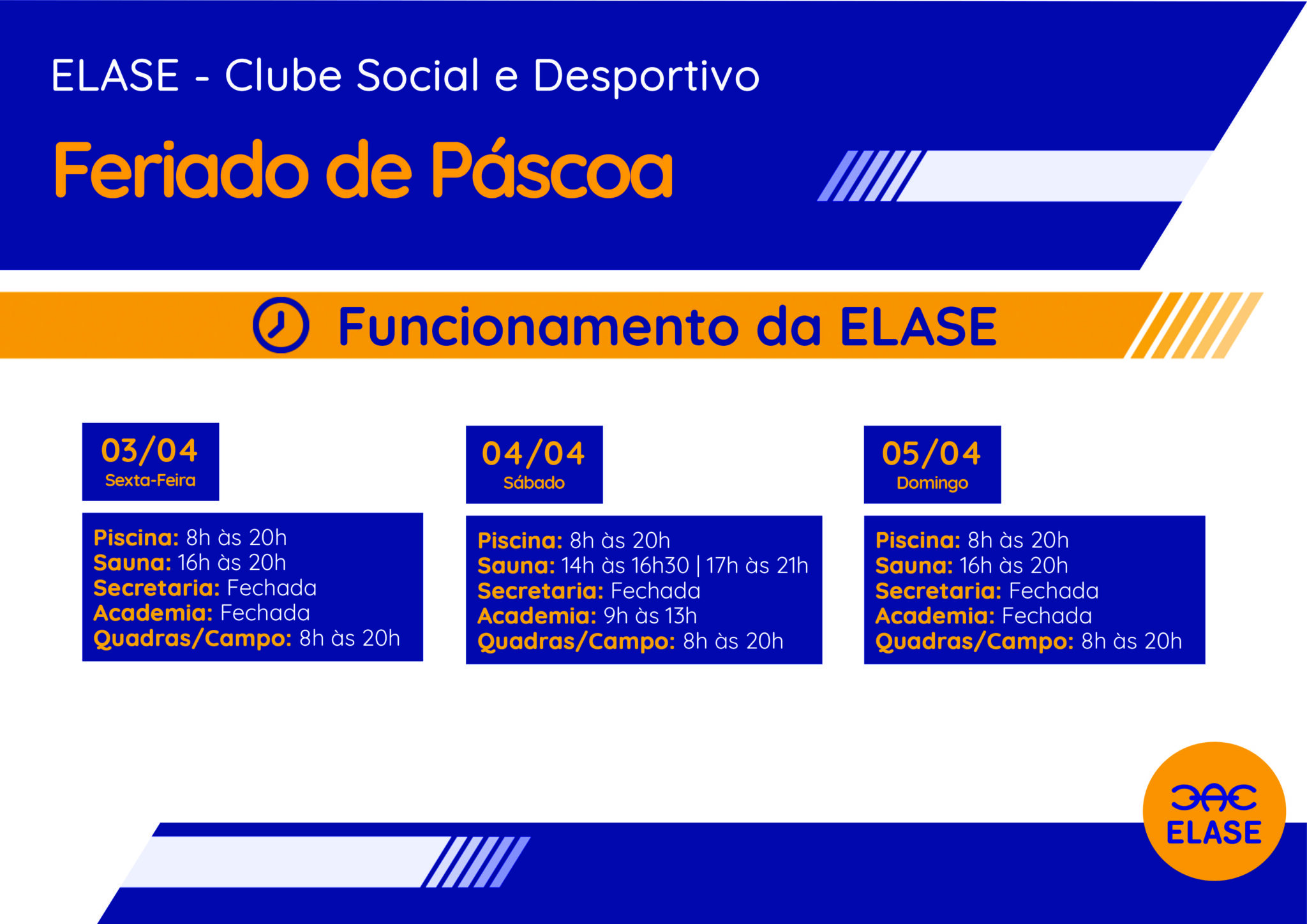 ELASE - Clube Social e Desportivo

Feriado de Páscoa

Funcionamento da ELASE

03/04
Sexta-Feira

Piscina: 8h às 20h
Sauna: 16h às 20h
Secretaria: Fechada
Academia: Fechada
Quadras/Campo: 8h às 20h

04/04
Sábado

Piscina: 8h às 20h
Sauna: 14h às 16h30 | 17h às 21h
Secretaria: Fechada
Academia: 9h às 13h
Quadras/Campo: 8h às 20h

05/04
Domingo

Piscina: 8h às 20h
Sauna: 16h às 20h
Secretaria: Fechada
Academia: Fechada
Quadras/Campo: 8h às 20h

ELASE